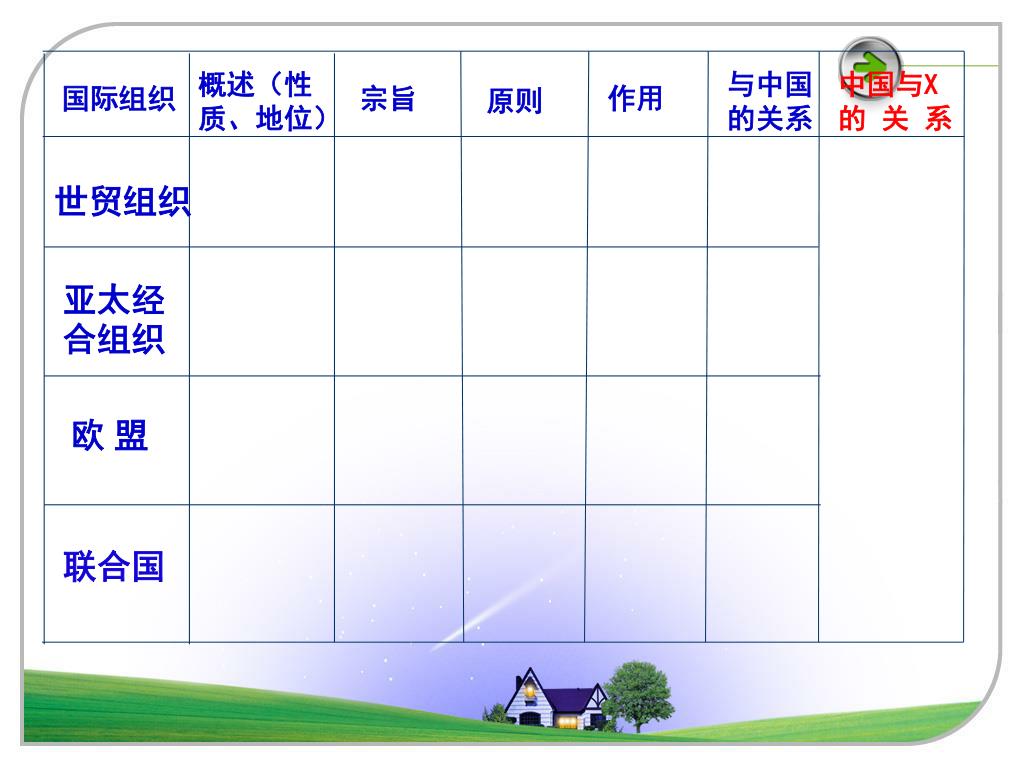 | 国际组织 | 概述（性质、地位） | 宗旨 | 原则 | 作用 | 与中国的关系 | 中国与X的 关 系 |
|---|---|---|---|---|---|---|
| 世贸组织 | | | | | | |
| 亚太经合组织 | | | | | | |
| 欧 盟 | | | | | | |
| 联合国 | | | | | | |